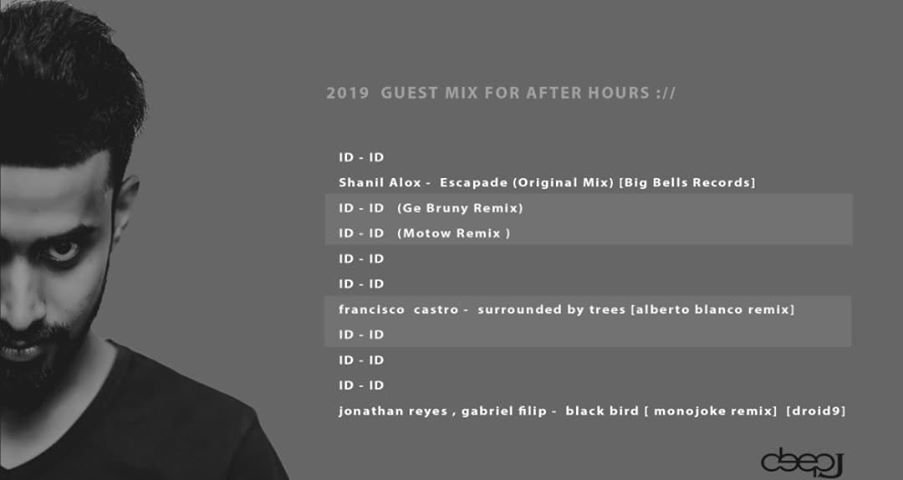 2019 GUEST MIX FOR AFTER HOURS ://

ID - ID

Shanil Alox - Escapade (Original Mix) [Big Bells Records]

ID - ID (Ge Bruny Remix)

ID - ID (Motow Remix )

ID - ID

ID - ID

francisco castro - surrounded by trees [alberto blanco remix]

ID - ID

ID - ID

ID - ID

jonathan reyes , gabriel filip - black bird [ monojoke remix] [droid9]

deepJ